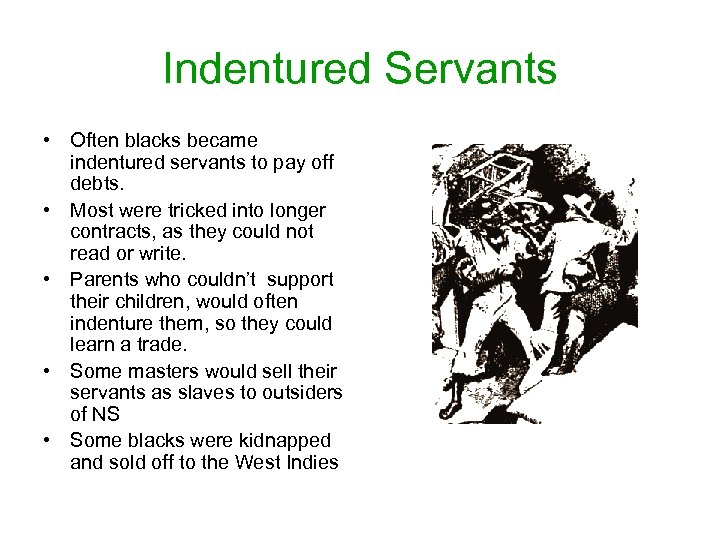 Indentured Servants

• Often blacks became indentured servants to pay off debts.
• Most were tricked into longer contracts, as they could not read or write.
• Parents who couldn't  support their children, would often indenture them, so they could learn a trade.
• Some masters would sell their servants as slaves to outsiders of NS
• Some blacks were kidnapped and sold off to the West Indies